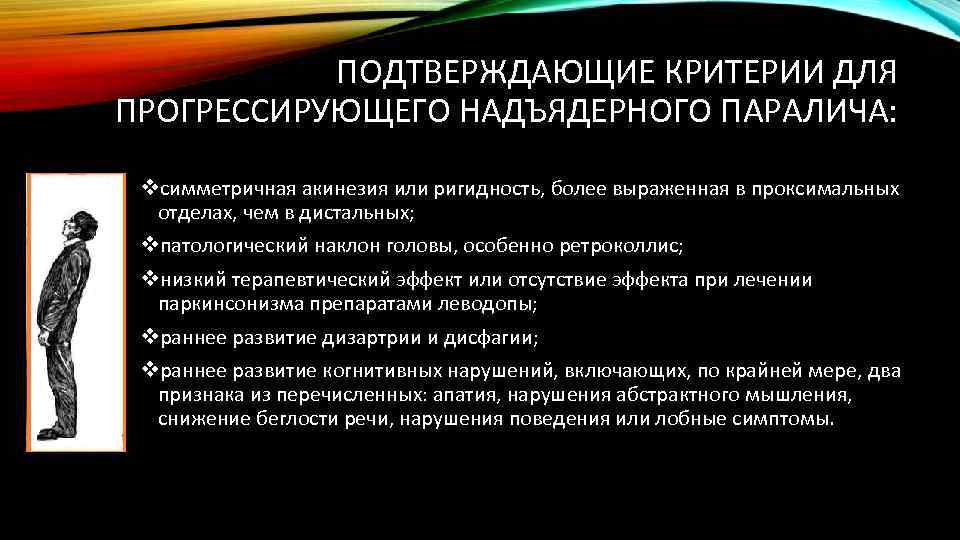 ПОДТВЕРЖДАЮЩИЕ КРИТЕРИИ ДЛЯ ПРОГРЕССИРУЮЩЕГО НАДЪЯДЕРНОГО ПАРАЛИЧА:

❖симметричная акинезия или ригидность, более выраженная в проксимальных отделах, чем в дистальных;

❖патологический наклон головы, особенно ретроколлис;

❖низкий терапевтический эффект или отсутствие эффекта при лечении паркинсонизма препаратами леводопы;

❖раннее развитие дизартрии и дисфагии;

❖раннее развитие когнитивных нарушений, включающих, по крайней мере, два признака из перечисленных: апатия, нарушения абстрактного мышления, снижение беглости речи, нарушения поведения или лобные симптомы.